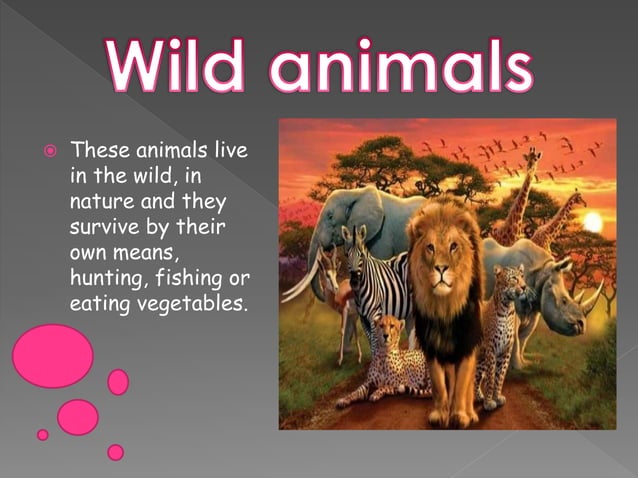 Wild animals

These animals live in the wild, in nature and they survive by their own means, hunting, fishing or eating vegetables.